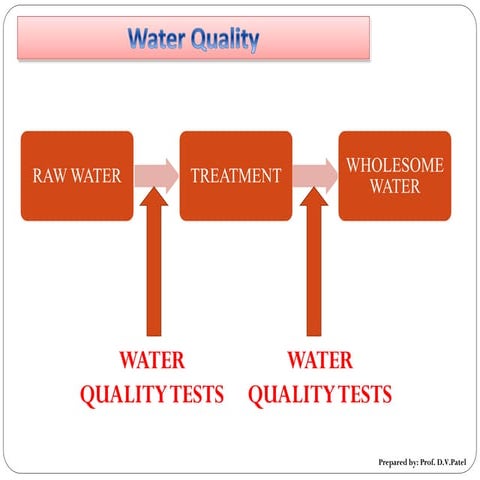 Water Quality

RAW WATER

TREATMENT

WHOLESOME WATER

WATER QUALITY TESTS

WATER QUALITY TESTS

Prepared by: Prof. D.V.Patel